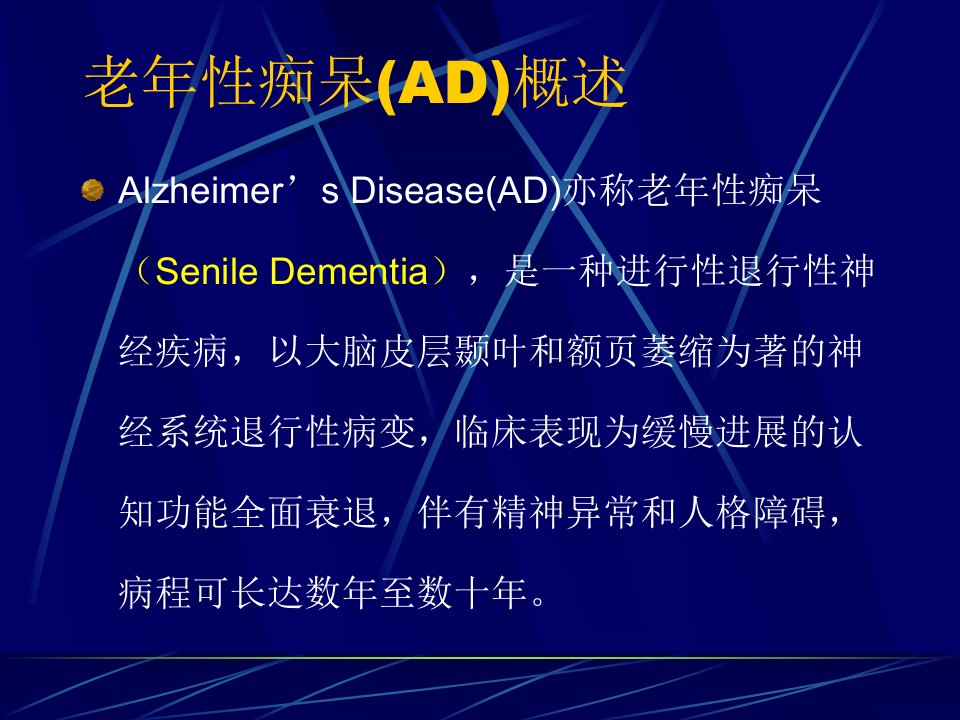 老年性痴呆(AD)概述

Alzheimer’s Disease(AD)亦称老年性痴呆（Senile Dementia），是一种进行性退行性神经疾病，以大脑皮层颞叶和额页萎缩为著的神经系统退行性病变，临床表现为缓慢进展的认知功能全面衰退，伴有精神异常和人格障碍，病程可长达数年至数十年。